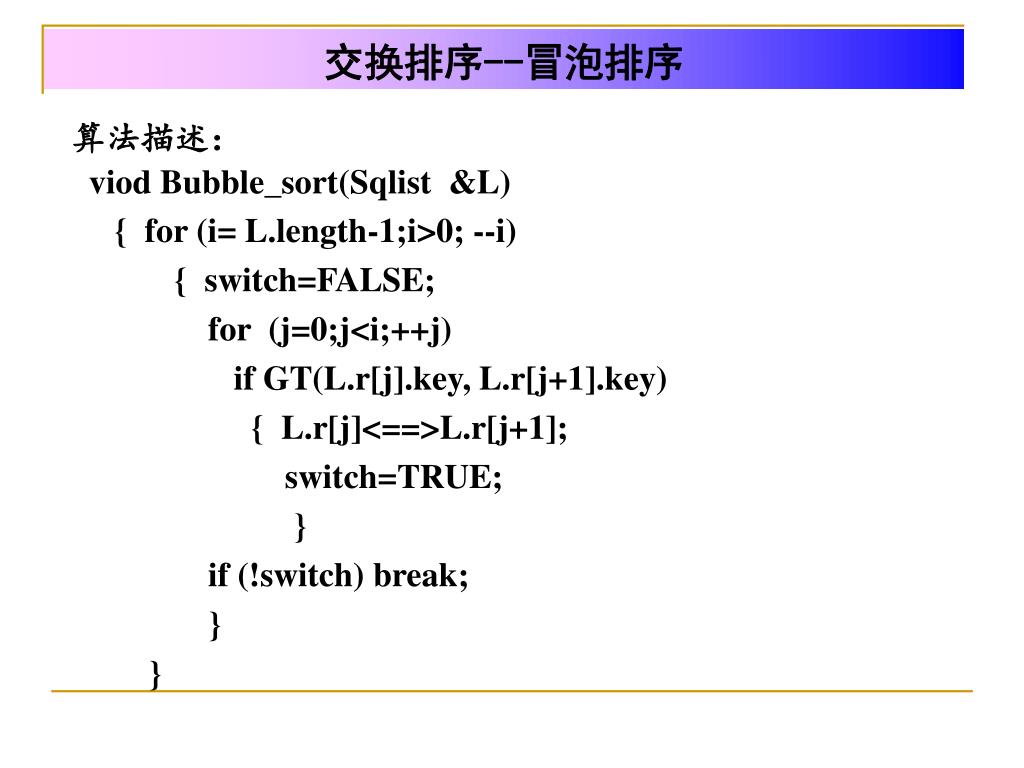 交换排序--冒泡排序

算法描述：
viod Bubble_sort(Sqlist &L)
{ for (i= L.length-1;i>0; --i)
{ switch=FALSE;
for (j=0;j<i;++j)
if GT(L.r[j].key, L.r[j+1].key)
{ L.r[j]<==>L.r[j+1];
switch=TRUE;
}
if (!switch) break;
}
}